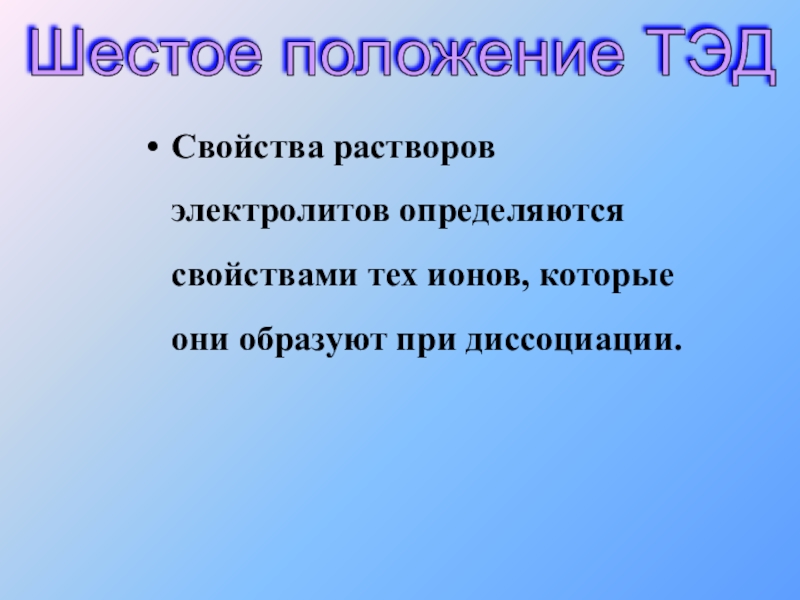 Шестое положение ТЭД

• Свойства растворов электролитов определяются свойствами тех ионов, которые они образуют при диссоциации.